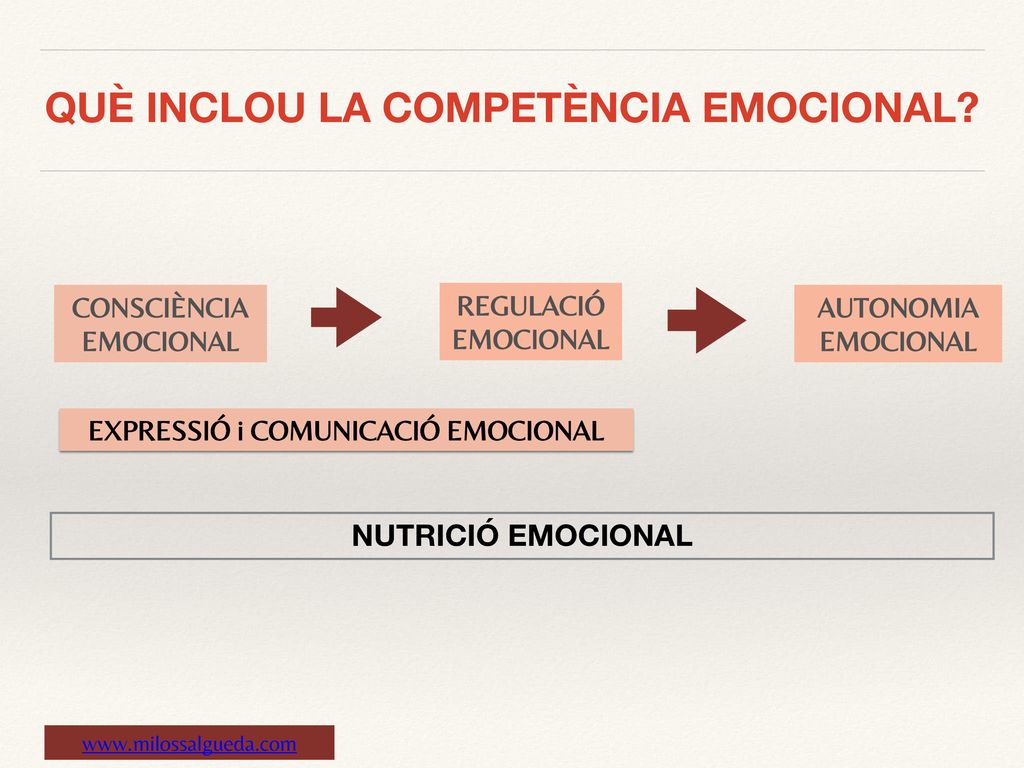 QUÈ INCLOU LA COMPETÈNCIA EMOCIONAL?

CONSCIÈNCIA EMOCIONAL

REGULACIÓ EMOCIONAL

AUTONOMIA EMOCIONAL

EXPRESSIÓ i COMUNICACIÓ EMOCIONAL

NUTRICIÓ EMOCIONAL

www.milossalgueda.com